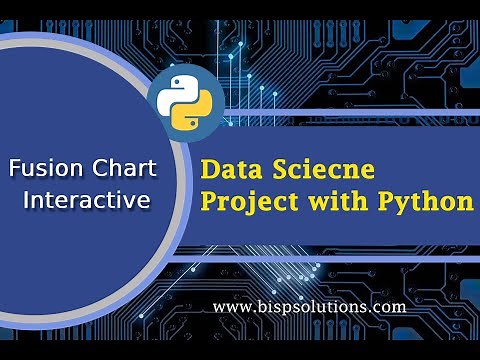 Fusion Chart Interactive

Data Sciecne Project with Python

www.bispsolutions.com